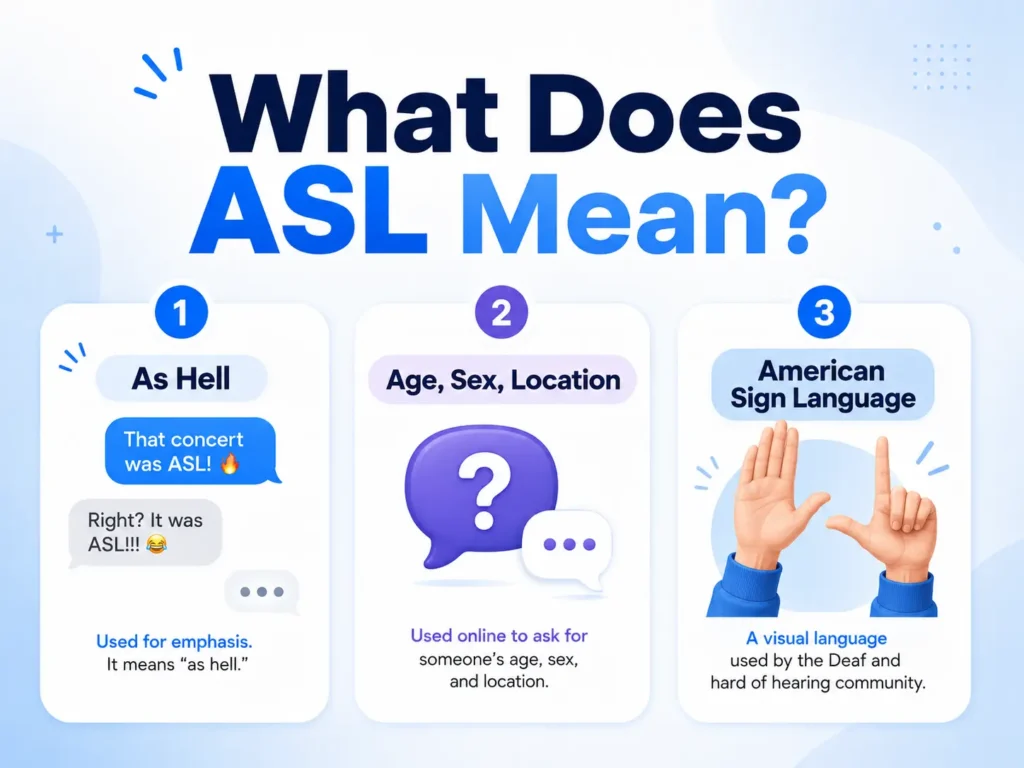 What Does ASL Mean?

1

As Hell

That concert was ASL! 🔥

Right? It was ASL!!! 😂

Used for emphasis. It means "as hell."

2

Age, Sex, Location

?

Used online to ask for someone's age, sex, and location.

3

American Sign Language

A visual language used by the Deaf and hard of hearing community.